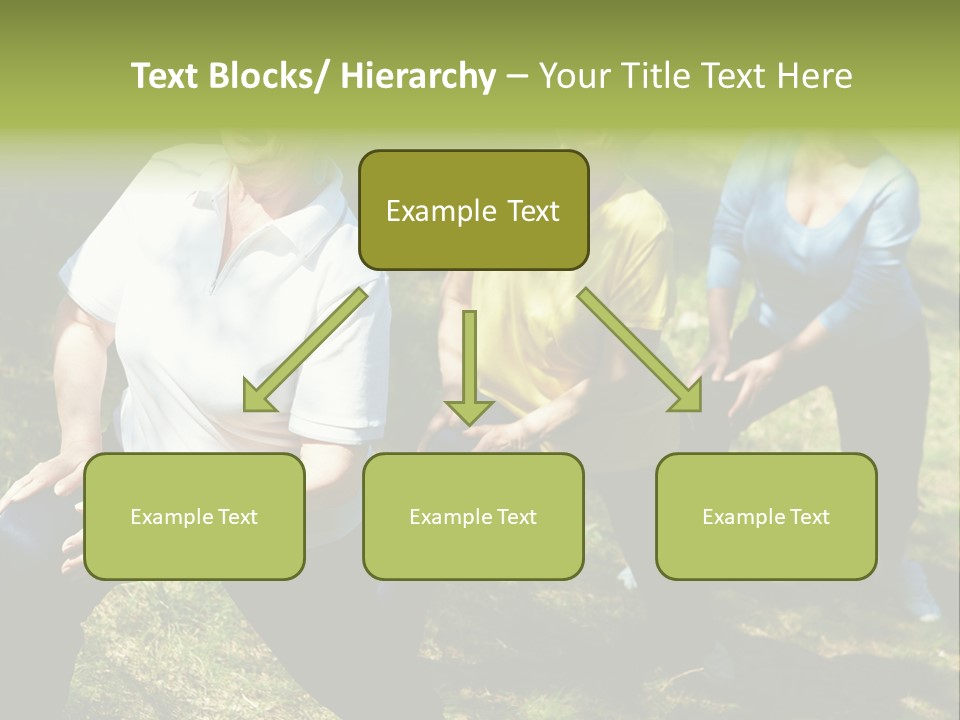 Text Blocks/ Hierarchy – Your Title Text Here

Example Text

Example Text

Example Text

Example Text